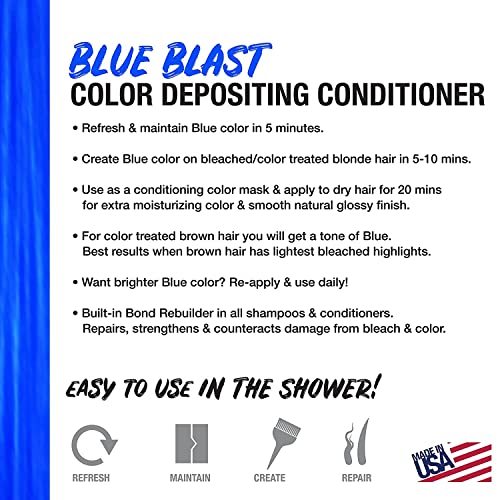 BLUE BLAST
COLOR DEPOSITING CONDITIONER

• Refresh & maintain Blue color in 5 minutes.

• Create Blue color on bleached/color treated blonde hair in 5-10 mins.

• Use as a conditioning color mask & apply to dry hair for 20 mins for extra moisturizing color & smooth natural glossy finish.

• For color treated brown hair you will get a tone of Blue. Best results when brown hair has lightest bleached highlights.

• Want brighter Blue color? Re-apply & use daily!

• Built-in Bond Rebuilder in all shampoos & conditioners. Repairs, strengthens & counteracts damage from bleach & color.

EASY TO USE IN THE SHOWER!

REFRESH

MAINTAIN

CREATE

REPAIR

MADE IN USA